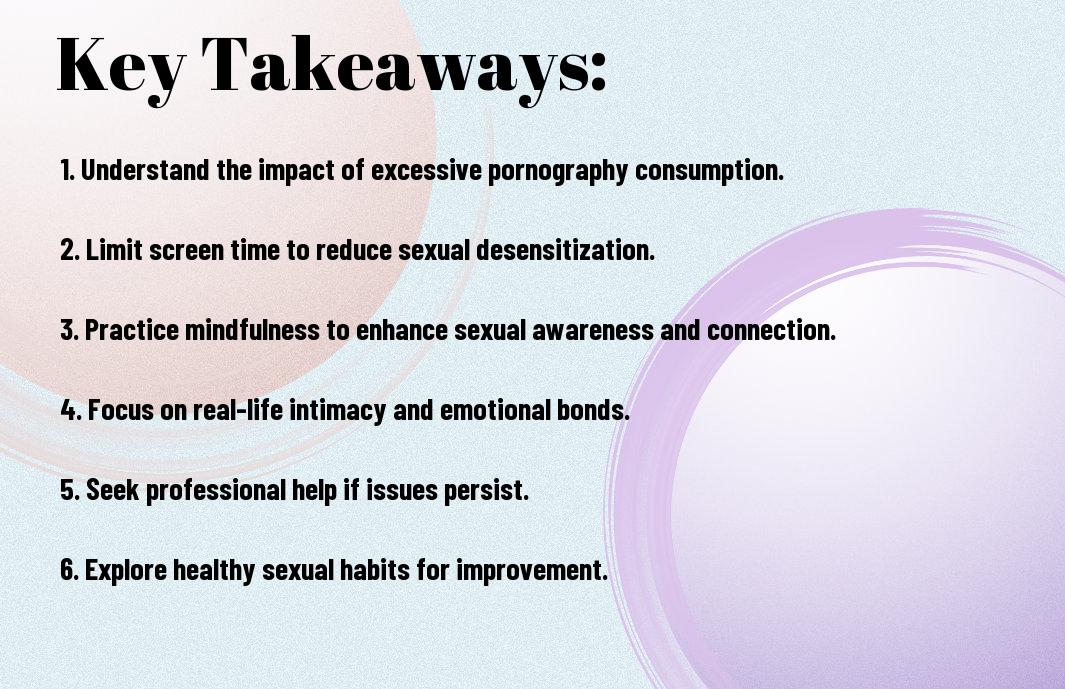 Key Takeaways:

1. Understand the impact of excessive pornography consumption.

2. Limit screen time to reduce sexual desensitization.

3. Practice mindfulness to enhance sexual awareness and connection.

4. Focus on real-life intimacy and emotional bonds.

5. Seek professional help if issues persist.

6. Explore healthy sexual habits for improvement.